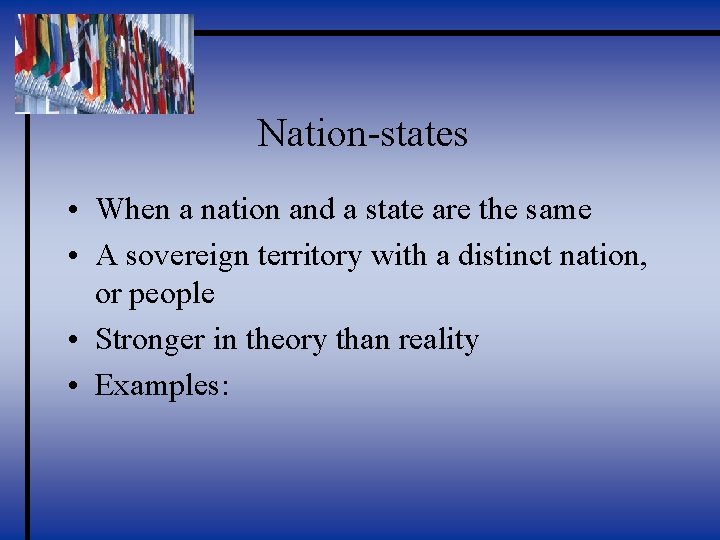 Nation-states

• When a nation and a state are the same
• A sovereign territory with a distinct nation, or people
• Stronger in theory than reality
• Examples: